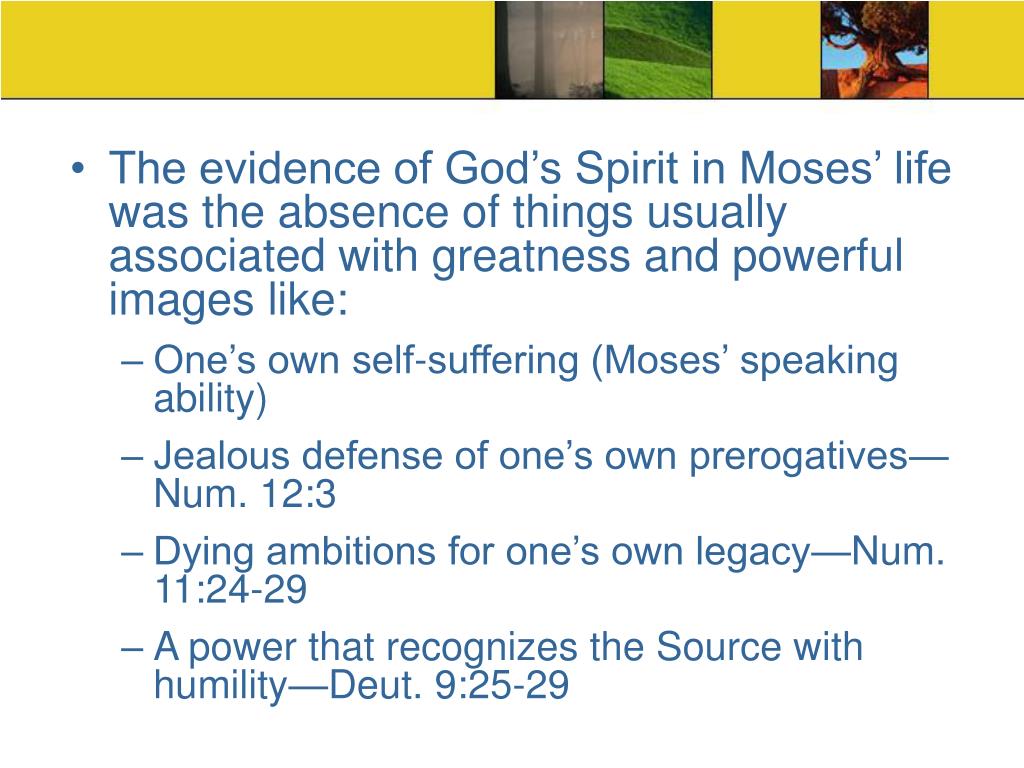 • The evidence of God’s Spirit in Moses’ life was the absence of things usually associated with greatness and powerful images like:

– One’s own self-suffering (Moses’ speaking ability)

– Jealous defense of one’s own prerogatives—Num. 12:3

– Dying ambitions for one’s own legacy—Num. 11:24-29

– A power that recognizes the Source with humility—Deut. 9:25-29